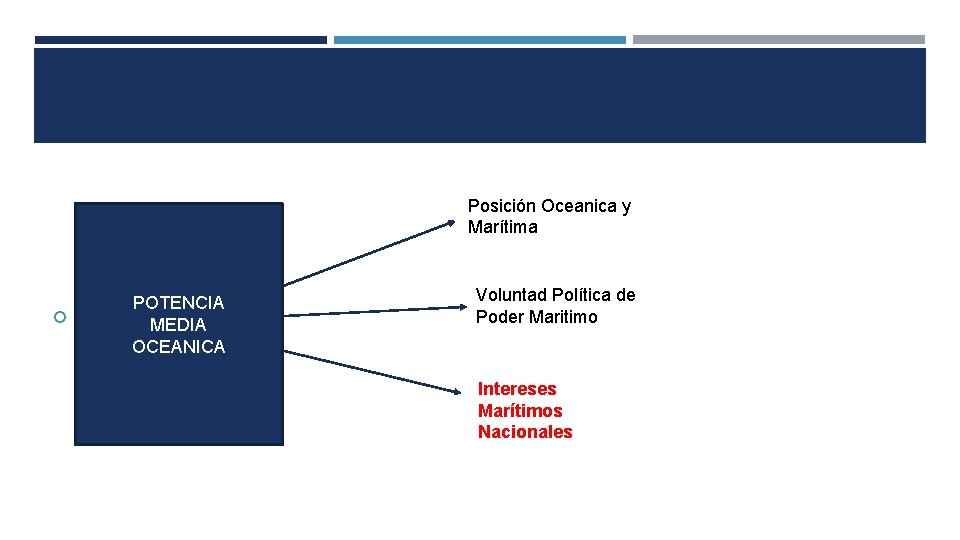 POTENCIA MEDIA OCEANICA

Posición Oceanica y Marítima

Voluntad Política de Poder Maritimo

Intereses Marítimos Nacionales